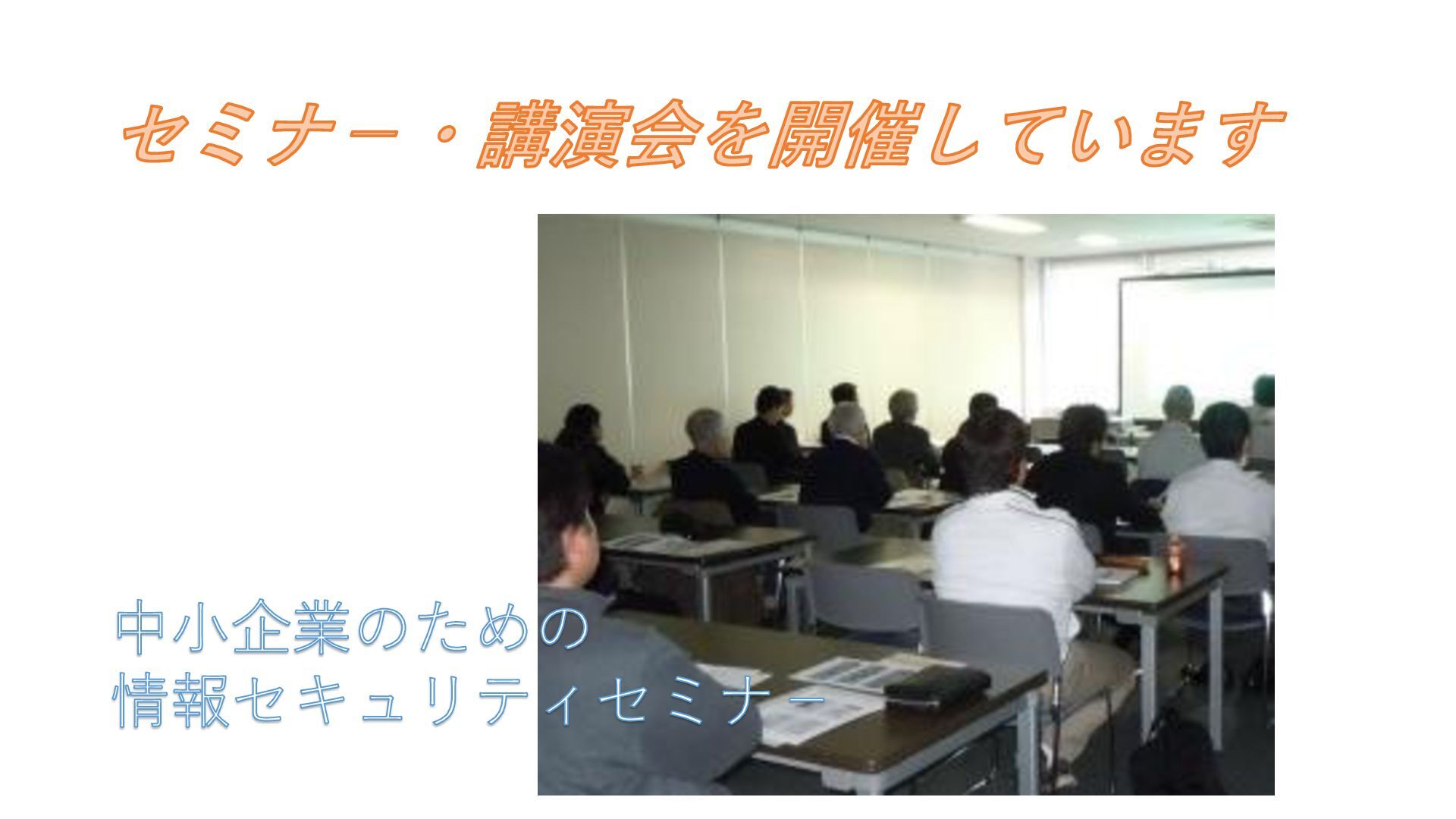 セミナー・講演会を開催しています

中小企業のための
情報セキュリティセミナー